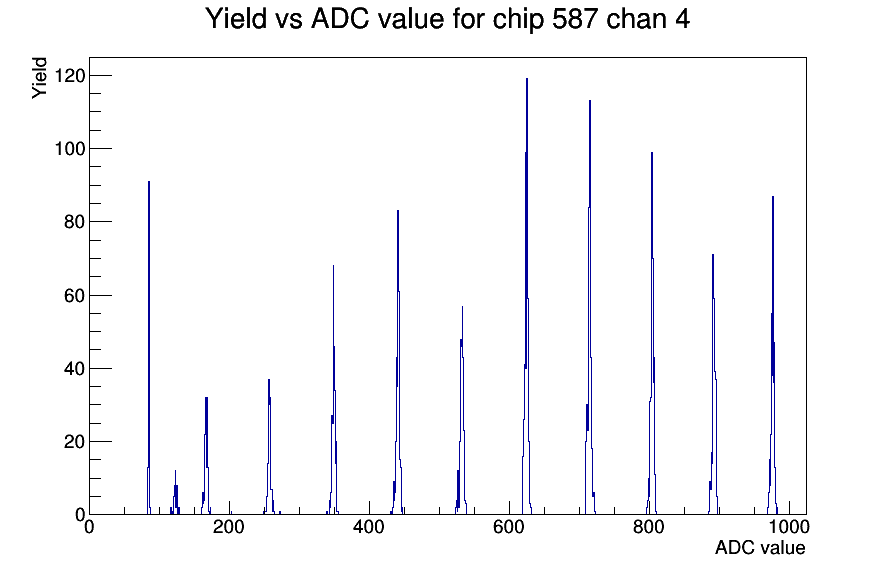 Yield vs ADC value for chip 587 chan 4

Yield

120
100
80
60
40
20
0

0
200
400
600
800
1000

ADC value